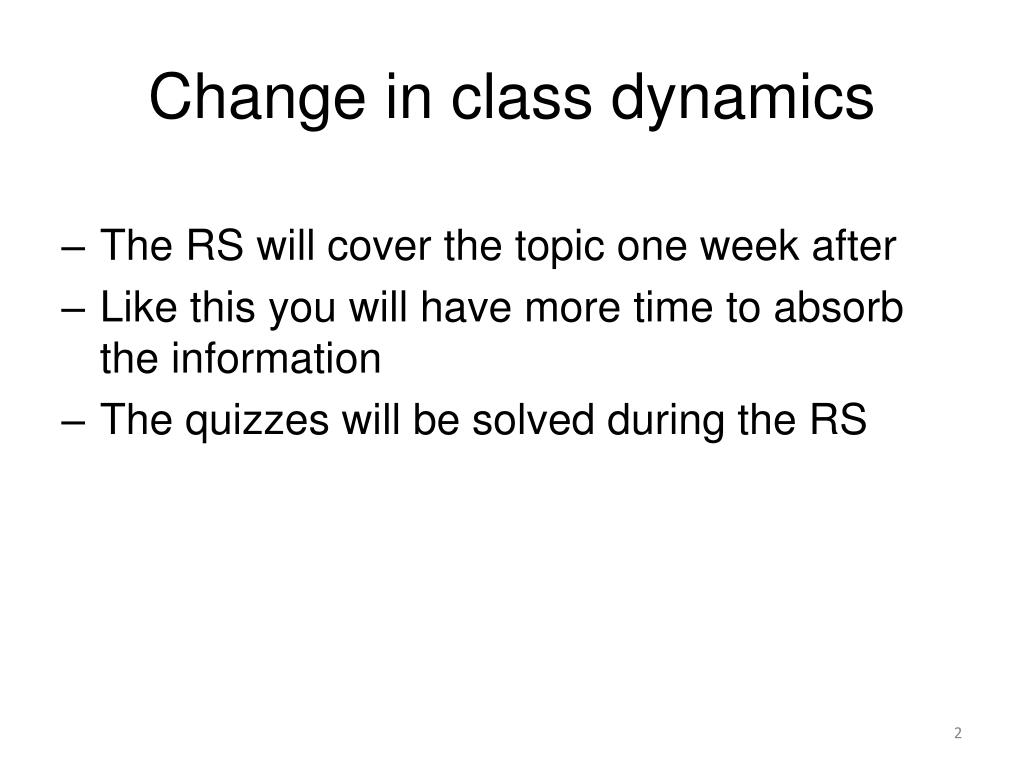 Change in class dynamics

– The RS will cover the topic one week after
– Like this you will have more time to absorb the information
– The quizzes will be solved during the RS

2